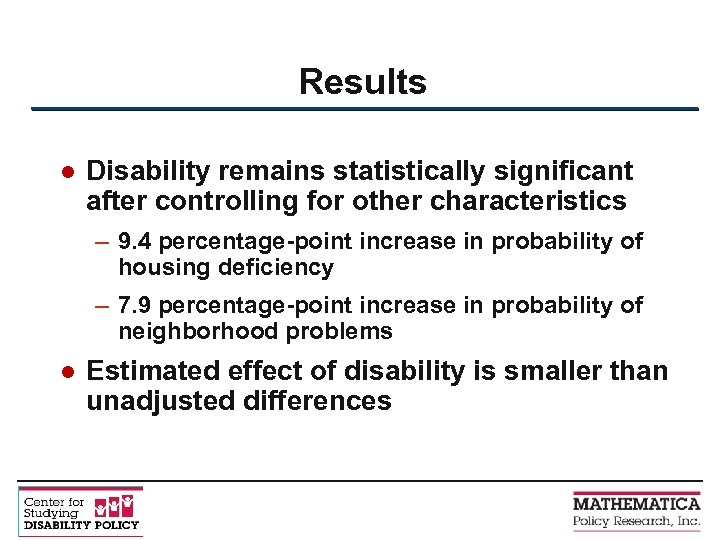 Results

● Disability remains statistically significant after controlling for other characteristics

– 9.4 percentage-point increase in probability of housing deficiency

– 7.9 percentage-point increase in probability of neighborhood problems

● Estimated effect of disability is smaller than unadjusted differences

Center for Studying DISABILITY POLICY

MATHEMATICA Policy Research, Inc.